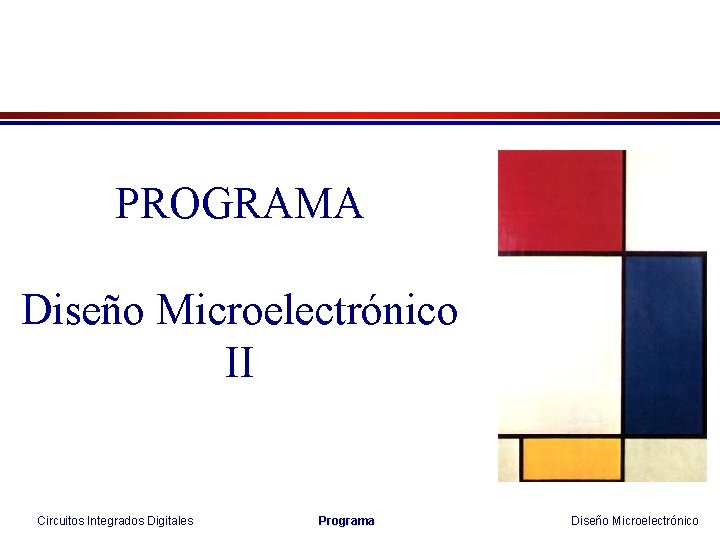 PROGRAMA

Diseño Microelectrónico II

Circuitos Integrados Digitales    Programa    Diseño Microelectrónico